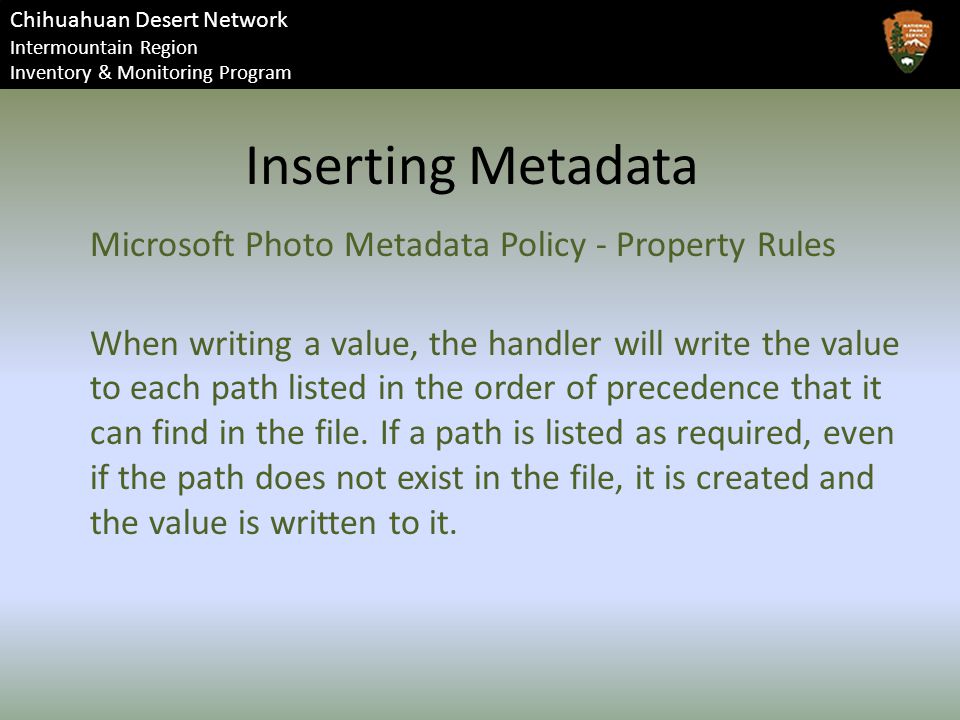 Chihuahuan Desert Network
Intermountain Region
Inventory & Monitoring Program

NATIONAL PARK SERVICE

Inserting Metadata

Microsoft Photo Metadata Policy - Property Rules

When writing a value, the handler will write the value to each path listed in the order of precedence that it can find in the file. If a path is listed as required, even if the path does not exist in the file, it is created and the value is written to it.